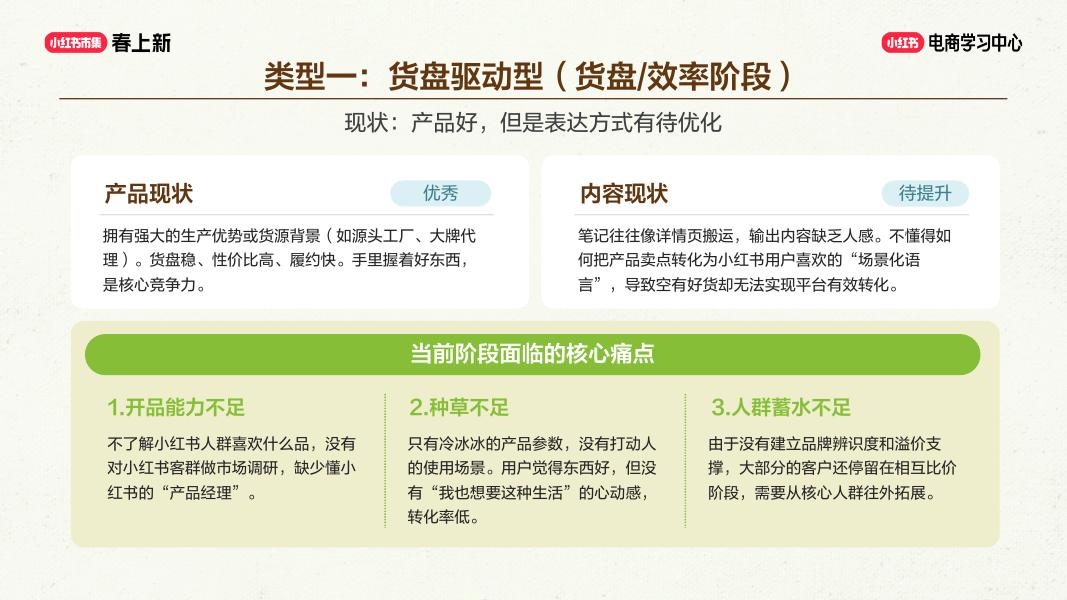 小红书市集 春上新

小红书 电商学习中心

类型一：货盘驱动型（货盘/效率阶段）

现状：产品好，但是表达方式有待优化

产品现状

优秀

拥有强大的生产优势或货源背景（如源头工厂、大牌代理）。货盘稳、性价比高、履约快。手里握着好东西，是核心竞争力。

内容现状

待提升

笔记往往像详情页搬运，输出内容缺乏人感。不懂得如何把产品卖点转化为小红书用户喜欢的“场景化语言”，导致空有好货却无法实现平台有效转化。

当前阶段面临的核心痛点

1.开品能力不足

不了解小红书人群喜欢什么品，没有对小红书客群做市场调研，缺少懂小红书的“产品经理”。

2.种草不足

只有冷冰冰的产品参数，没有打动人的使用场景。用户觉得东西好，但没有“我也想要这种生活”的心动感，转化率低。

3.人群蓄水不足

由于没有建立品牌辨识度和溢价支撑，大部分的客户还停留在相互比价阶段，需要从核心人群往外拓展。